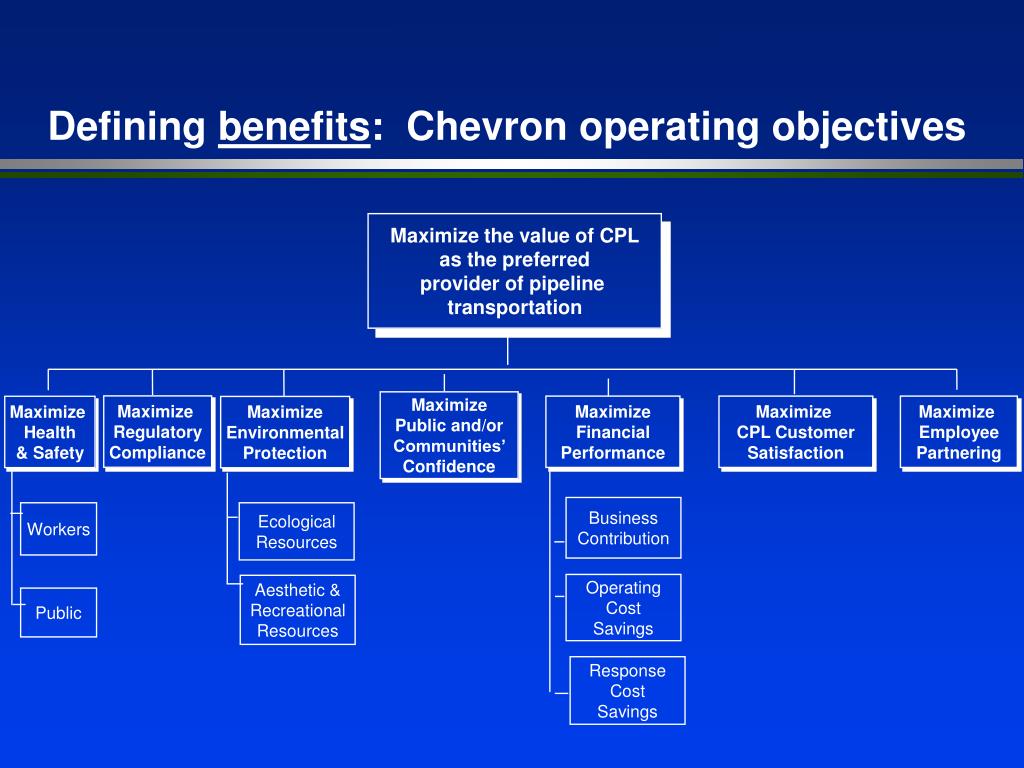 Defining benefits: Chevron operating objectives

Maximize the value of CPL as the preferred provider of pipeline transportation

Maximize Health & Safety

Workers

Public

Maximize Regulatory Compliance

Maximize Environmental Protection

Ecological Resources

Aesthetic & Recreational Resources

Maximize Public and/or Communities' Confidence

Maximize Financial Performance

Business Contribution

Operating Cost Savings

Response Cost Savings

Maximize CPL Customer Satisfaction

Maximize Employee Partnering